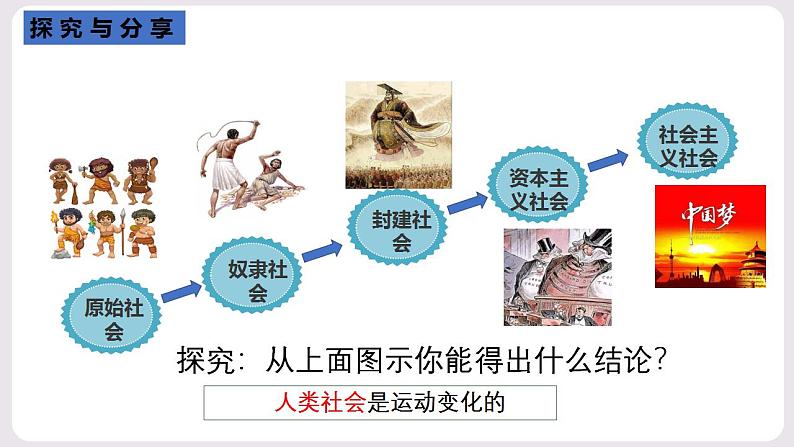 探究与分享

原始社会

奴隶社会

封建社会

资本主义社会

社会主义社会

中国梦

探究：从上面图示你能得出什么结论？

人类社会是运动变化的